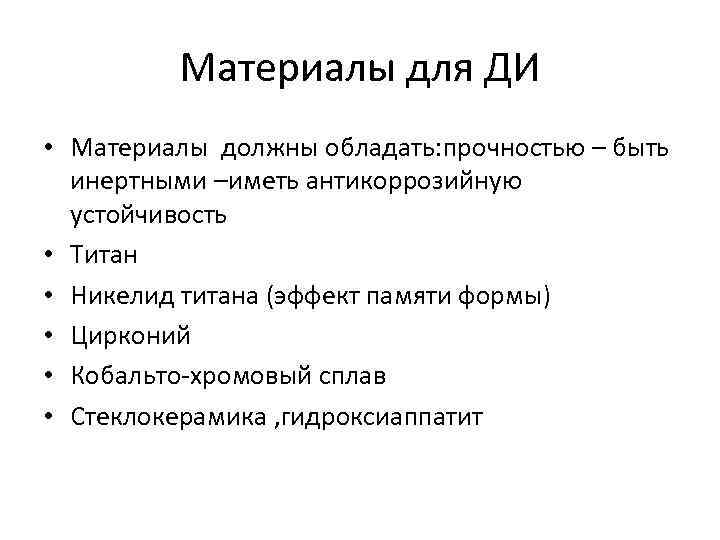 Материалы для ДИ

• Материалы должны обладать:прочностью – быть инертными –иметь антикоррозийную устойчивость
• Титан
• Никелид титана (эффект памяти формы)
• Цирконий
• Кобальто-хромовый сплав
• Стеклокерамика ,гидроксиаппатит